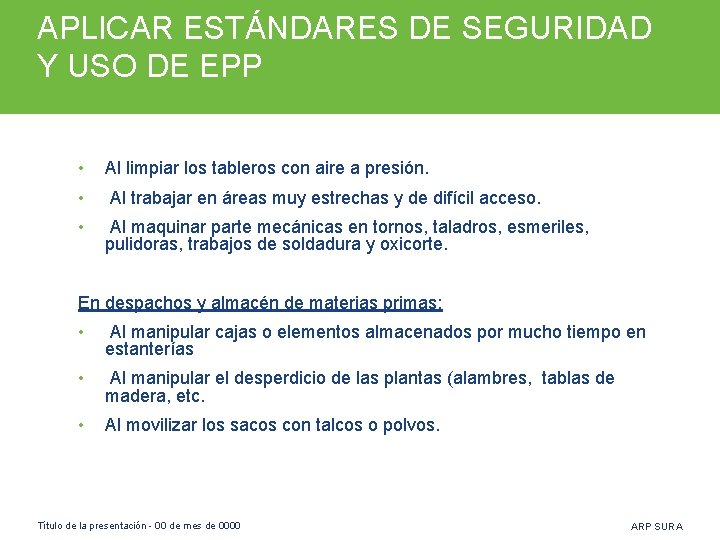 APLICAR ESTÁNDARES DE SEGURIDAD Y USO DE EPP

• Al limpiar los tableros con aire a presión.

• Al trabajar en áreas muy estrechas y de difícil acceso.

• Al maquinar parte mecánicas en tornos, taladros, esmeriles, pulidoras, trabajos de soldadura y oxicorte.

En despachos y almacén de materias primas:

• Al manipular cajas o elementos almacenados por mucho tiempo en estanterías

• Al manipular el desperdicio de las plantas (alambres, tablas de madera, etc.

• Al movilizar los sacos con talcos o polvos.

Título de la presentación - 00 de mes de 0000

ARP SURA